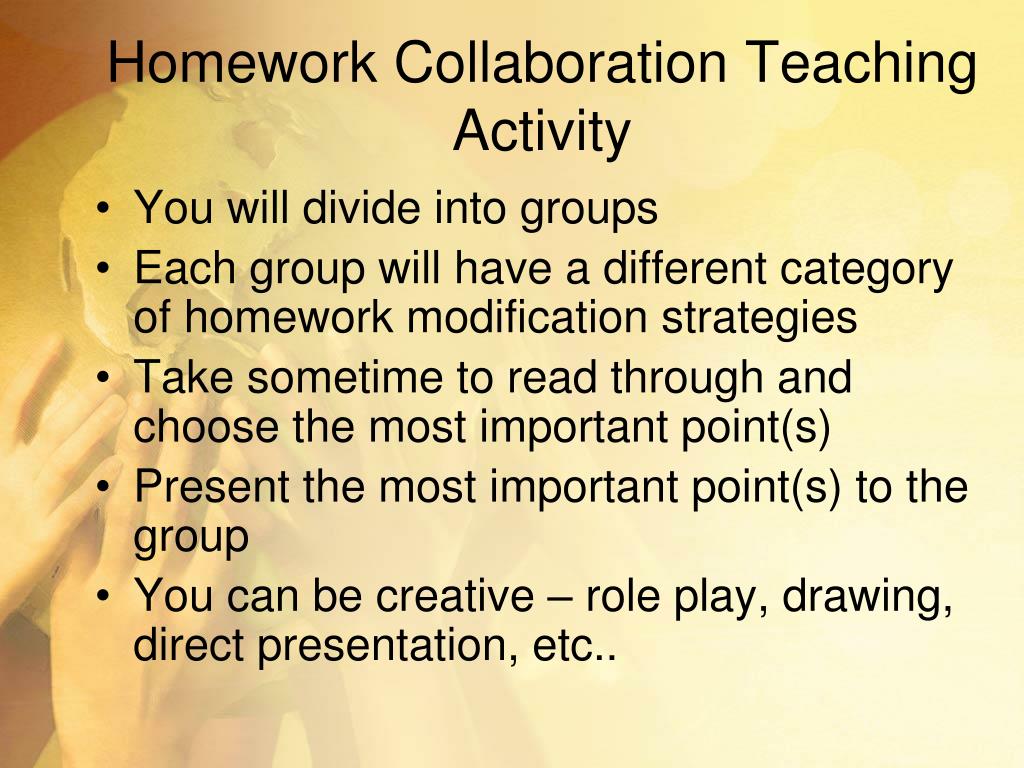 Homework Collaboration Teaching Activity

• You will divide into groups
• Each group will have a different category of homework modification strategies
• Take sometime to read through and choose the most important point(s)
• Present the most important point(s) to the group
• You can be creative – role play, drawing, direct presentation, etc..